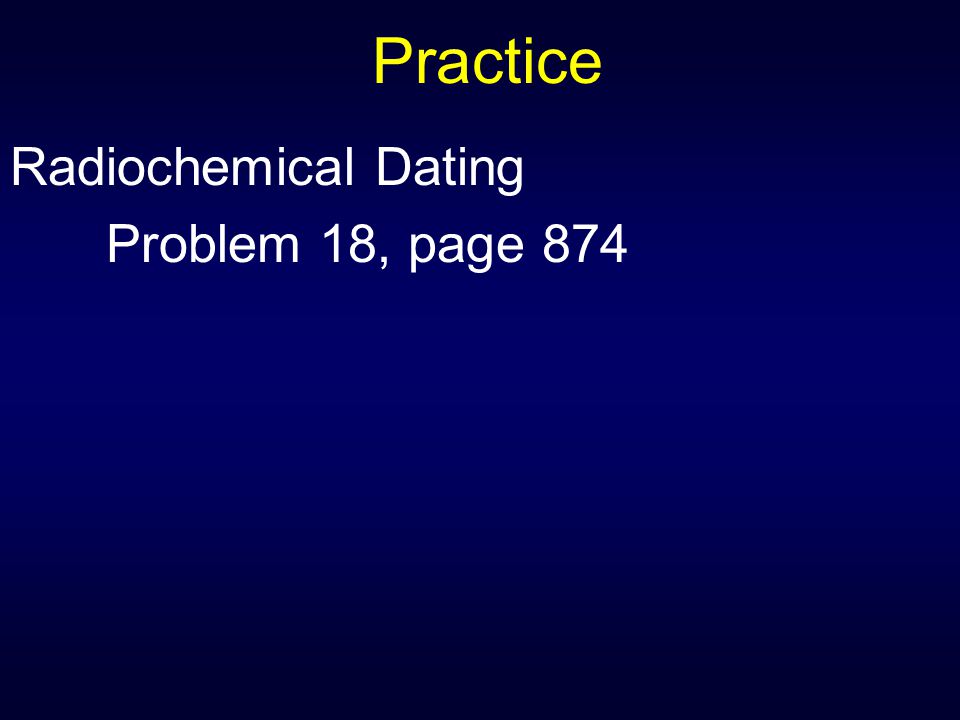 Practice

Radiochemical Dating

Problem 18, page 874